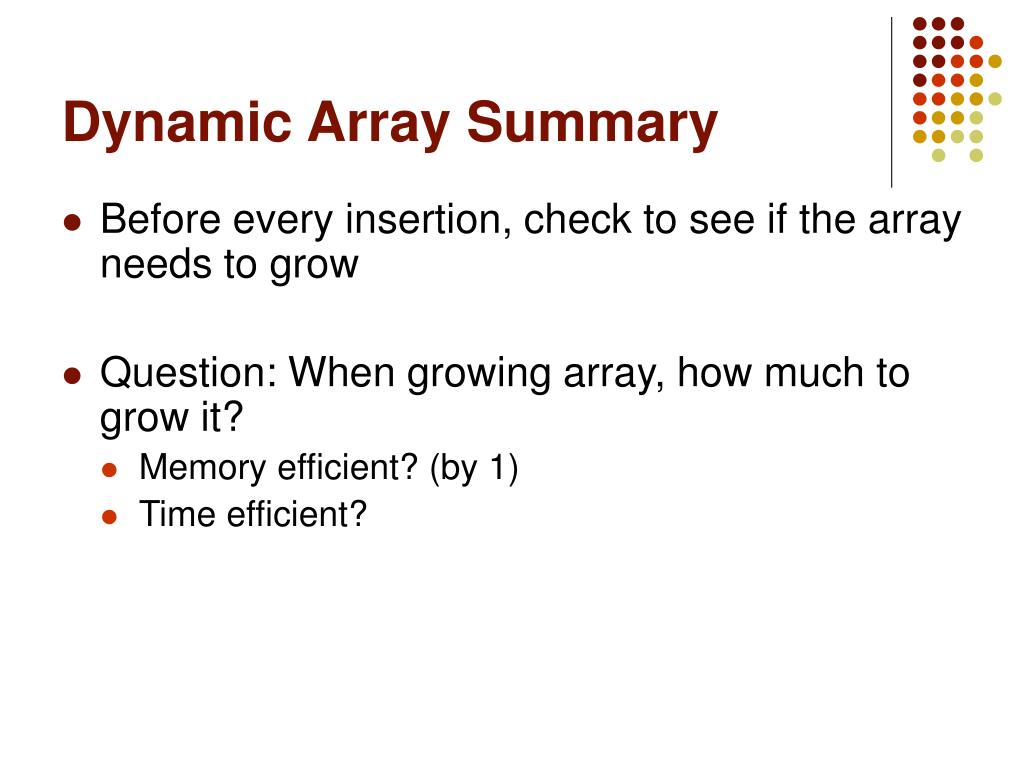 Dynamic Array Summary

- Before every insertion, check to see if the array needs to grow

- Question: When growing array, how much to grow it?
  - Memory efficient? (by 1)
  - Time efficient?